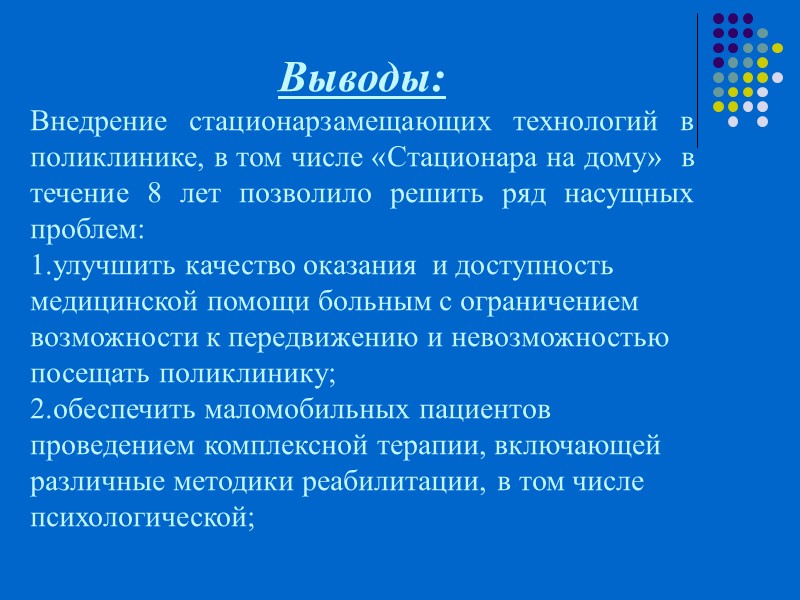 Выводы:

Внедрение стационарзамещающих технологий в поликлинике, в том числе «Стационара на дому» в течение 8 лет позволило решить ряд насущных проблем:
1.улучшить качество оказания и доступность медицинской помощи больным с ограничением возможности к передвижению и невозможностью посещать поликлинику;
2.обеспечить маломобильных пациентов проведением комплексной терапии, включающей различные методики реабилитации, в том числе психологической;